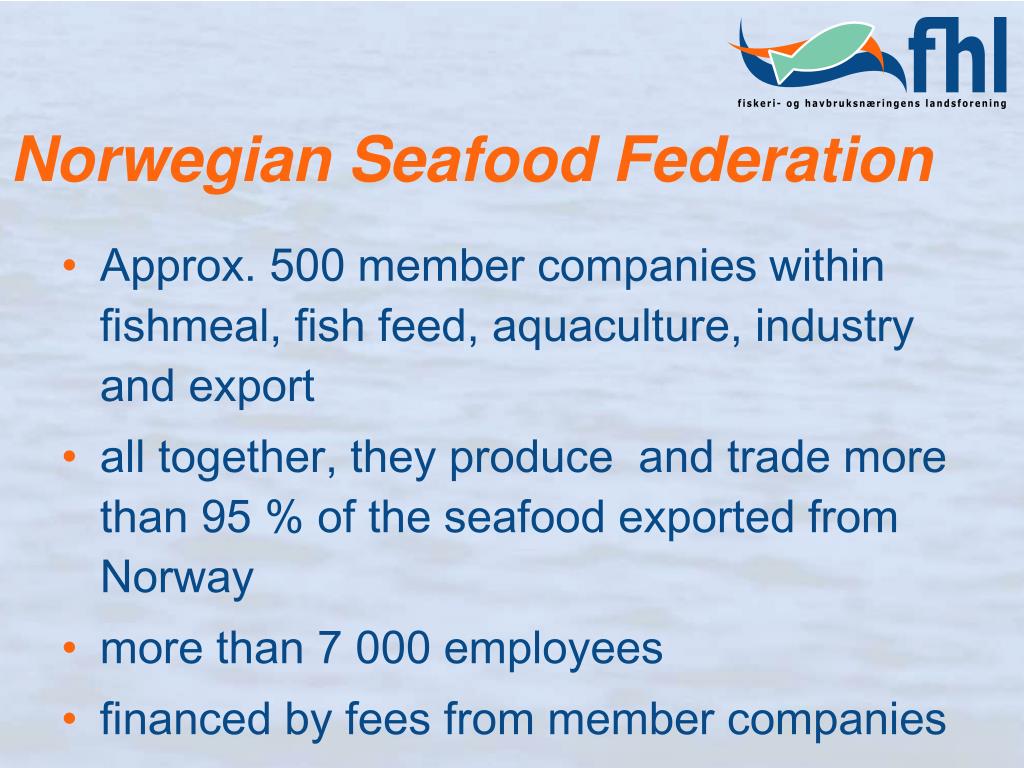 fhl
fiskeri- og havbruksnæringens landsforening

Norwegian Seafood Federation

• Approx. 500 member companies within fishmeal, fish feed, aquaculture, industry and export
• all together, they produce and trade more than 95 % of the seafood exported from Norway
• more than 7 000 employees
• financed by fees from member companies